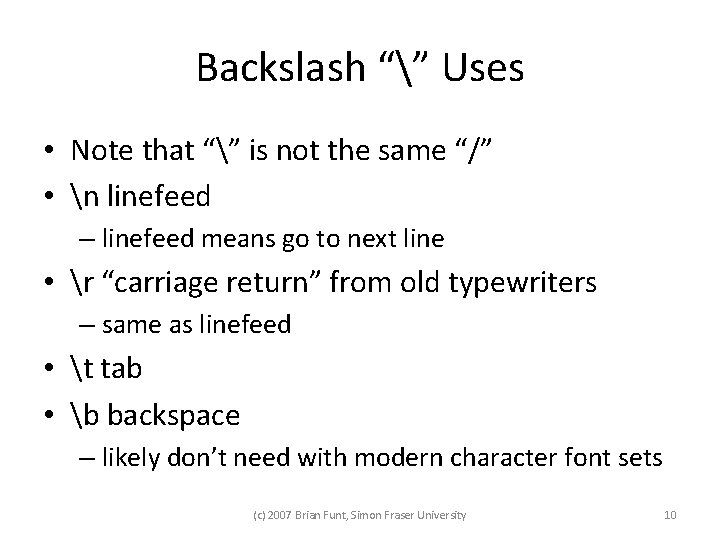 Backslash “\” Uses

• Note that “\” is not the same “/”
• \n linefeed
– linefeed means go to next line
• \r “carriage return” from old typewriters
– same as linefeed
• \t tab
• \b backspace
– likely don’t need with modern character font sets

(c) 2007 Brian Funt, Simon Fraser University

10